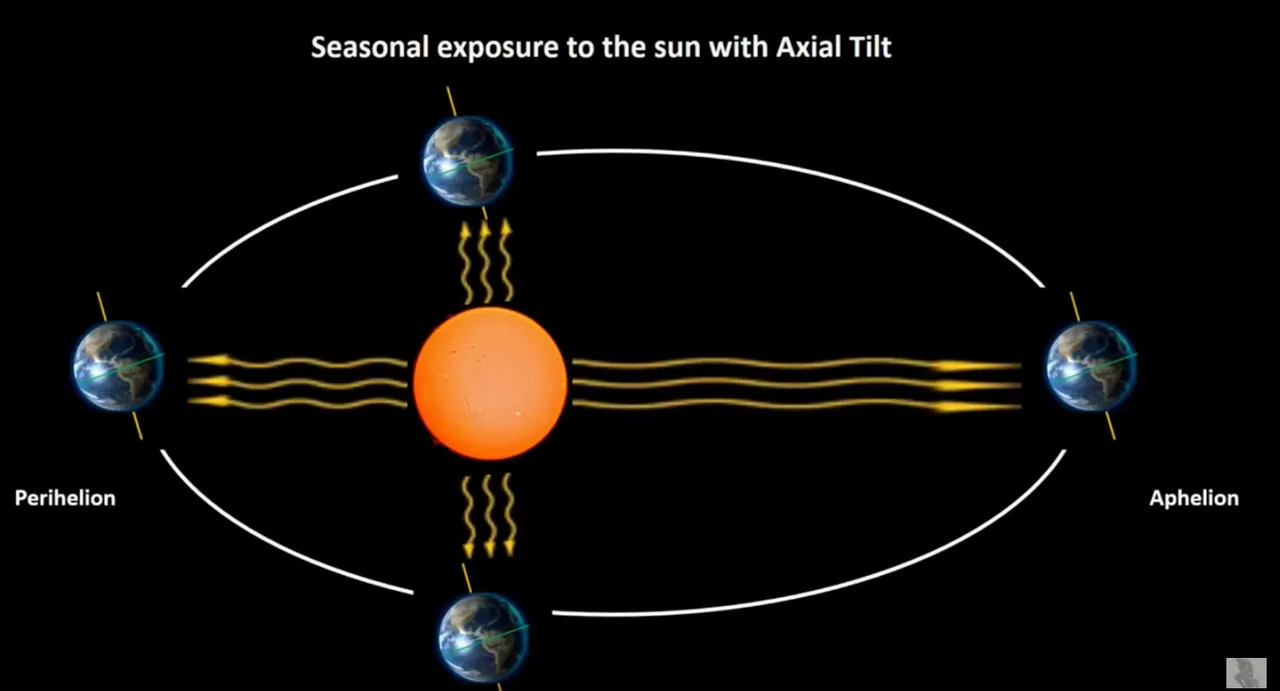 Seasonal exposure to the sun with Axial Tilt

Perihelion

Aphelion